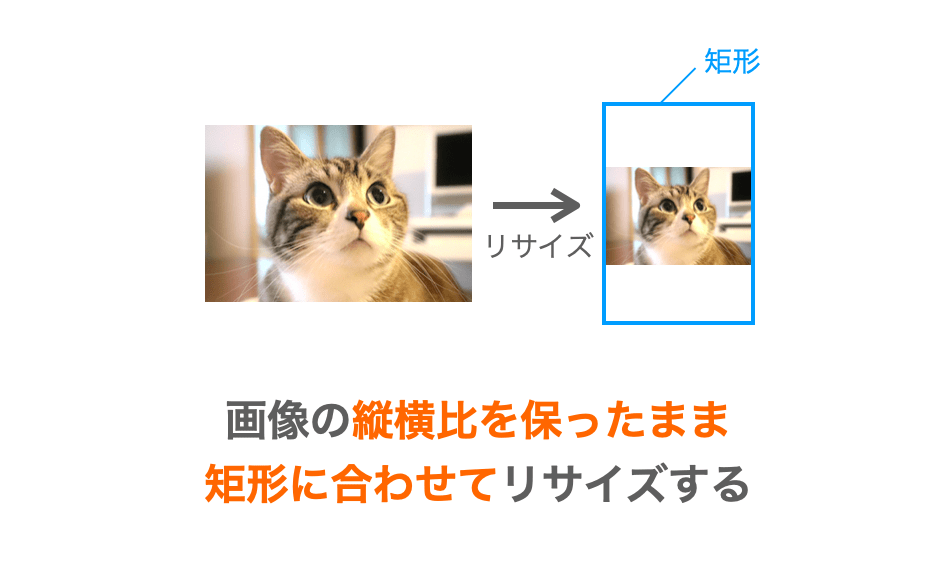 矩形

リサイズ

画像の縦横比を保ったまま
矩形に合わせてリサイズする